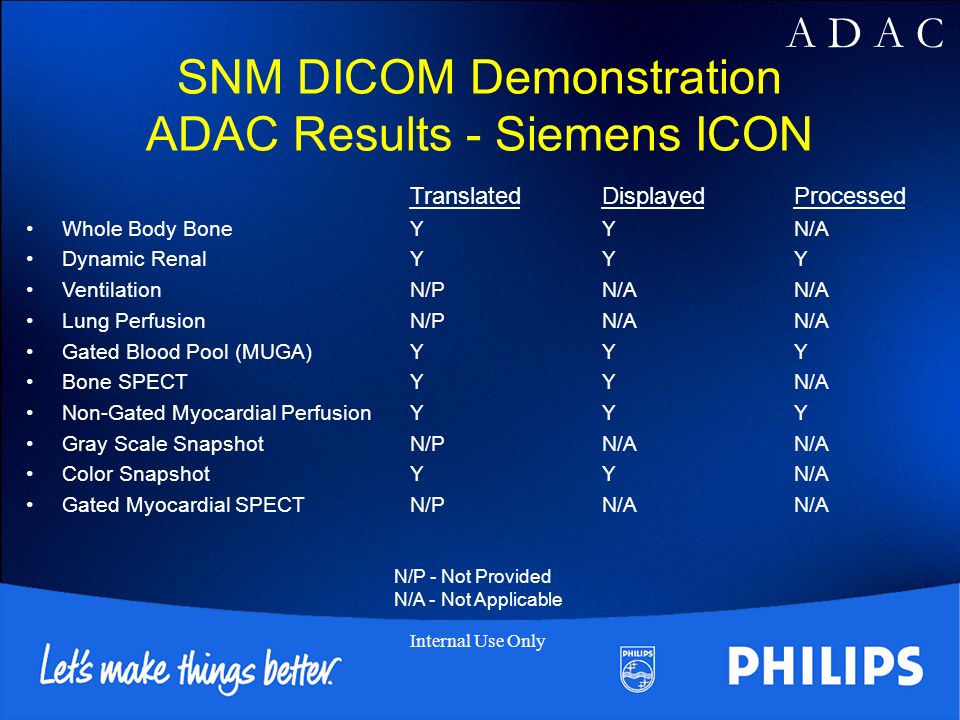 ADAC

SNM DICOM Demonstration
ADAC Results - Siemens ICON

| | Translated | Displayed | Processed |
|---|---|---|---|
| • Whole Body Bone | Y | Y | N/A |
| • Dynamic Renal | Y | Y | Y |
| • Ventilation | N/P | N/A | N/A |
| • Lung Perfusion | N/P | N/A | N/A |
| • Gated Blood Pool (MUGA) | Y | Y | Y |
| • Bone SPECT | Y | Y | N/A |
| • Non-Gated Myocardial Perfusion | Y | Y | Y |
| • Gray Scale Snapshot | N/P | N/A | N/A |
| • Color Snapshot | Y | Y | N/A |
| • Gated Myocardial SPECT | N/P | N/A | N/A |

N/P - Not Provided
N/A - Not Applicable

Internal Use Only

Let's make things better.

PHILIPS

PHILIPS